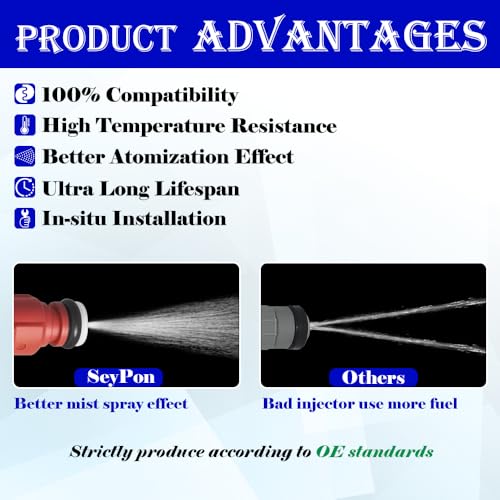 PRODUCT ADVANTAGES

100% Compatibility
High Temperature Resistance
Better Atomization Effect
Ultra Long Lifespan
In-situ Installation

SeyPon

Better mist spray effect

Others

Bad injector use more fuel

Strictly produce according to OE standards